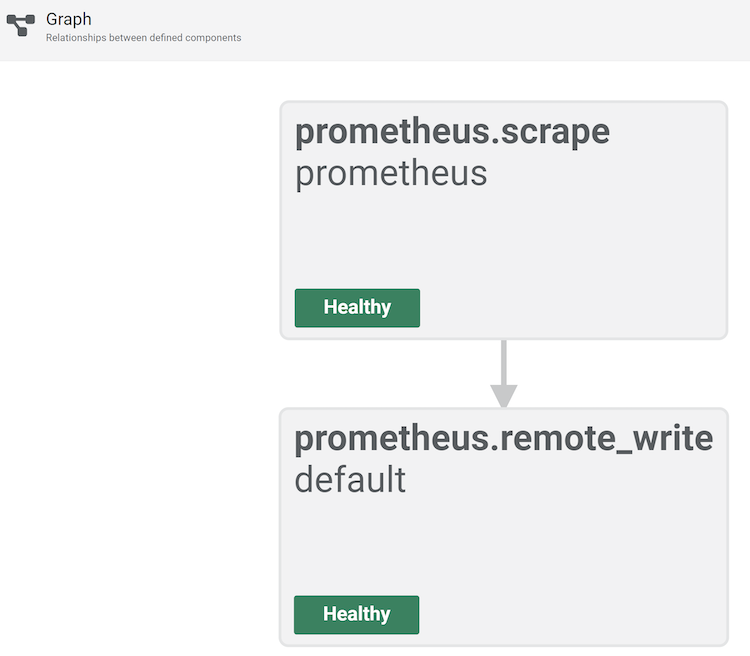 Graph
Relationships between defined components

prometheus.scrape
prometheus

Healthy

prometheus.remote_write
default

Healthy